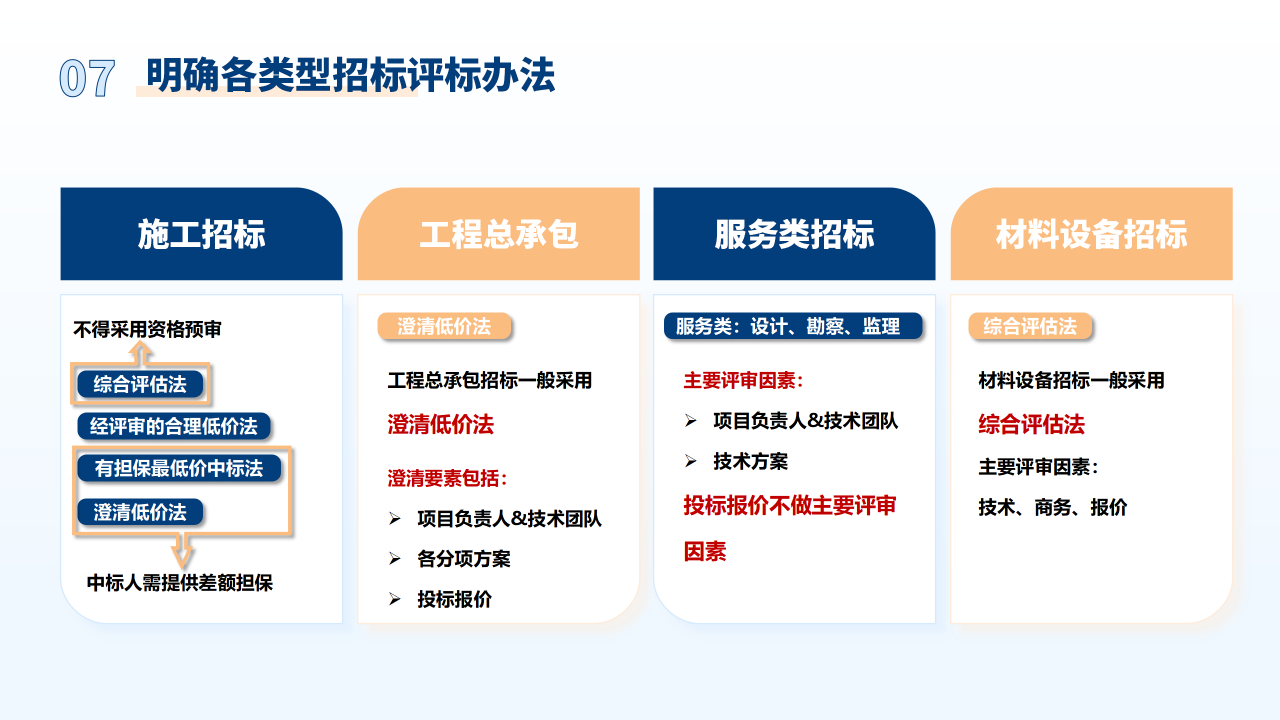 07 明确各类型招标评标办法

施工招标

不得采用资格预审

综合评估法

经评审的合理低价法

有担保最低价中标法

澄清低价法

中标人需提供差额担保

工程总承包

澄清低价法

工程总承包招标一般采用

澄清低价法

澄清要素包括：

➢ 项目负责人&技术团队

➢ 各分项方案

➢ 投标报价

服务类招标

服务类：设计、勘察、监理

主要评审因素：

➢ 项目负责人&技术团队

➢ 技术方案

投标报价不做主要评审因素

材料设备招标

综合评估法

材料设备招标一般采用

综合评估法

主要评审因素：

技术、商务、报价